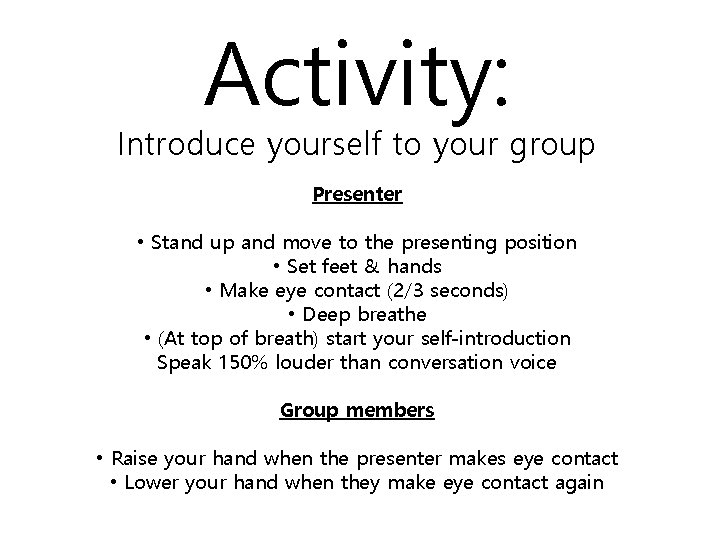 Activity:
Introduce yourself to your group

Presenter

• Stand up and move to the presenting position
• Set feet & hands
• Make eye contact (2/3 seconds)
• Deep breathe
• (At top of breath) start your self-introduction
Speak 150% louder than conversation voice

Group members

• Raise your hand when the presenter makes eye contact
• Lower your hand when they make eye contact again